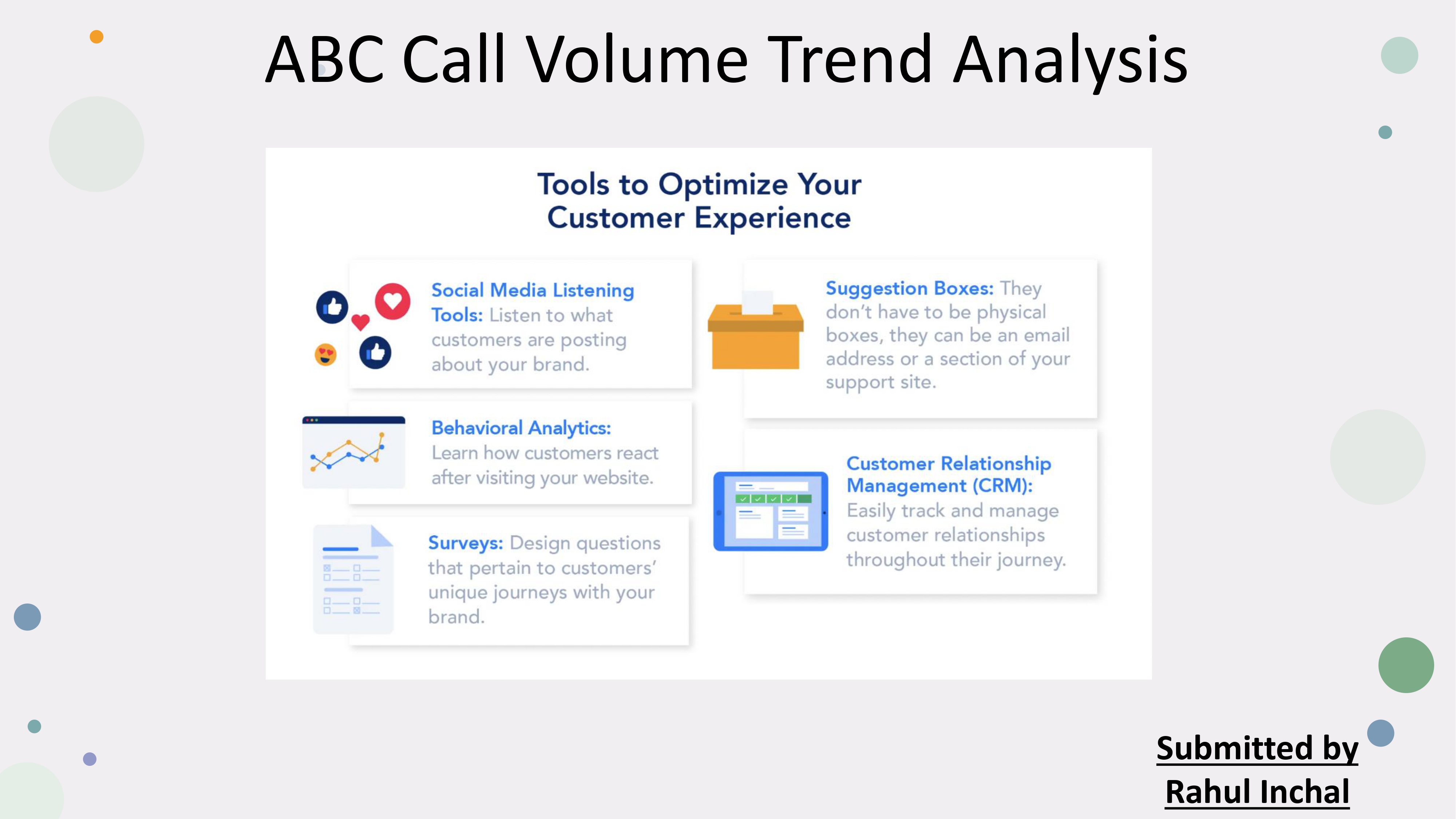 ABC Call Volume Trend Analysis

Tools to Optimize Your Customer Experience

Social Media Listening Tools: Listen to what customers are posting about your brand.

Behavioral Analytics: Learn how customers react after visiting your website.

Surveys: Design questions that pertain to customers' unique journeys with your brand.

Suggestion Boxes: They don't have to be physical boxes, they can be an email address or a section of your support site.

Customer Relationship Management (CRM): Easily track and manage customer relationships throughout their journey.

Submitted by
Rahul Inchal